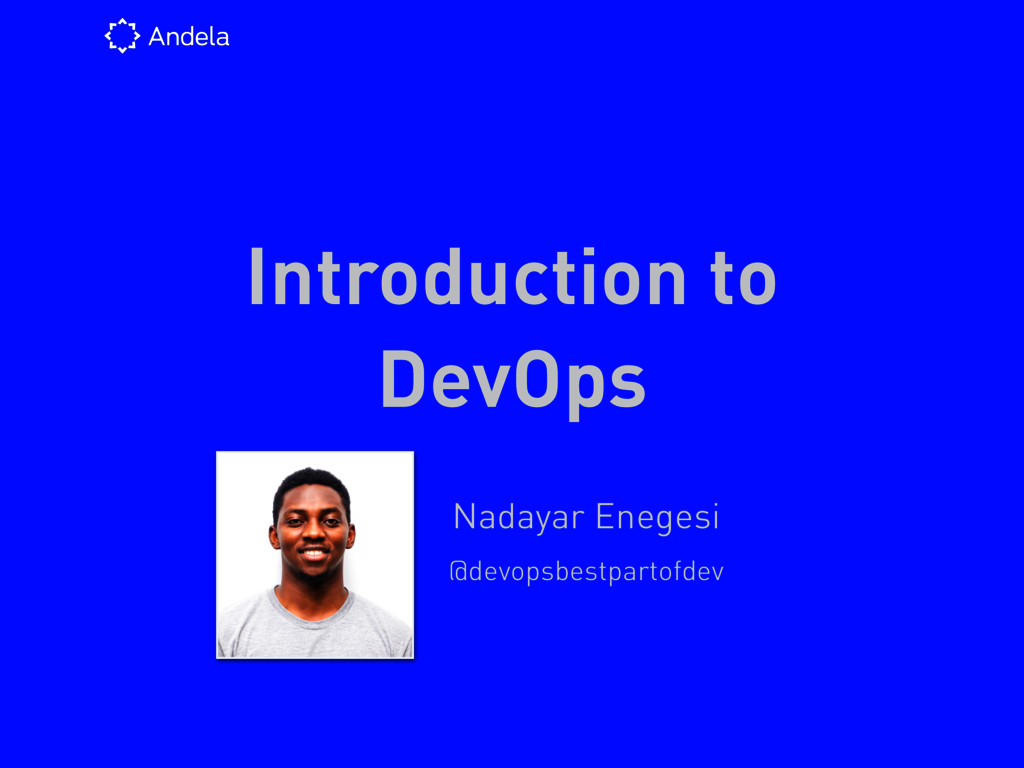 Andela

Introduction to DevOps

Nadayar Enegesi

@devopsbestpartofdev